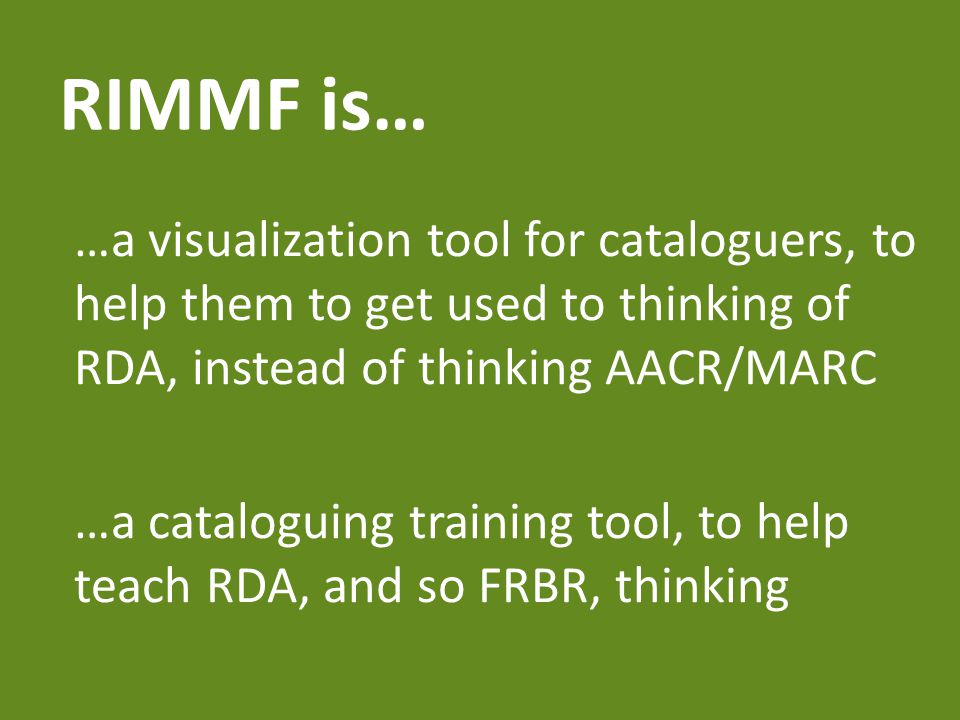 RIMMF is…

…a visualization tool for cataloguers, to help them to get used to thinking of RDA, instead of thinking AACR/MARC

…a cataloguing training tool, to help teach RDA, and so FRBR, thinking